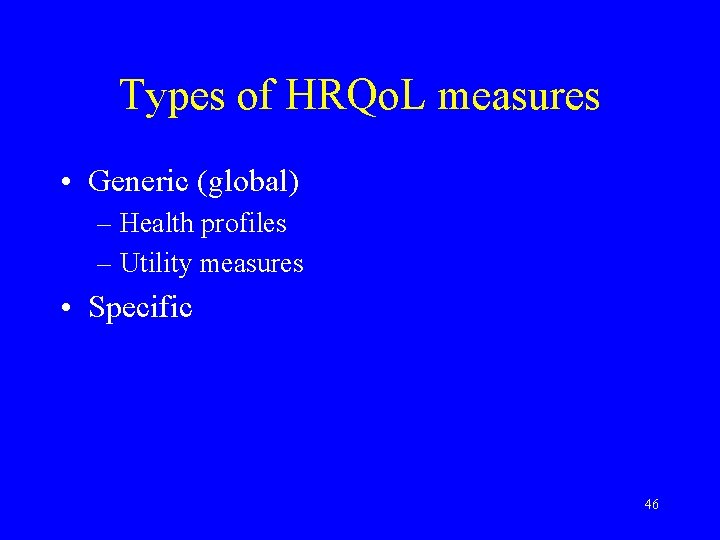 Types of HRQoL measures

• Generic (global)
– Health profiles
– Utility measures
• Specific

46